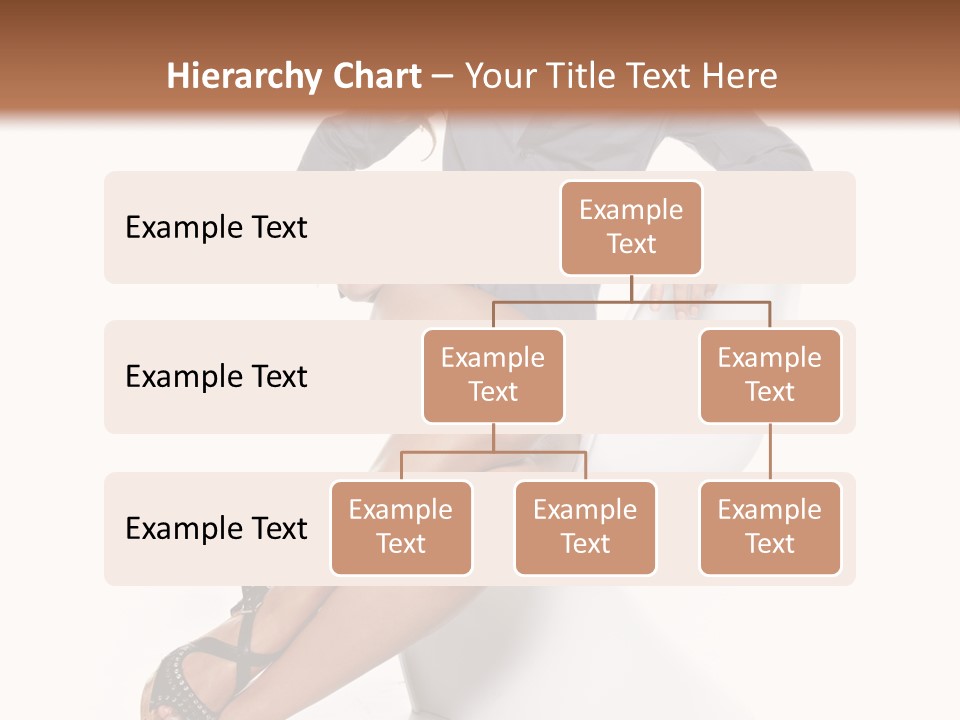 Hierarchy Chart – Your Title Text Here

Example Text

Example Text

Example Text

Example Text

Example Text

Example Text

Example Text

Example Text

Example Text